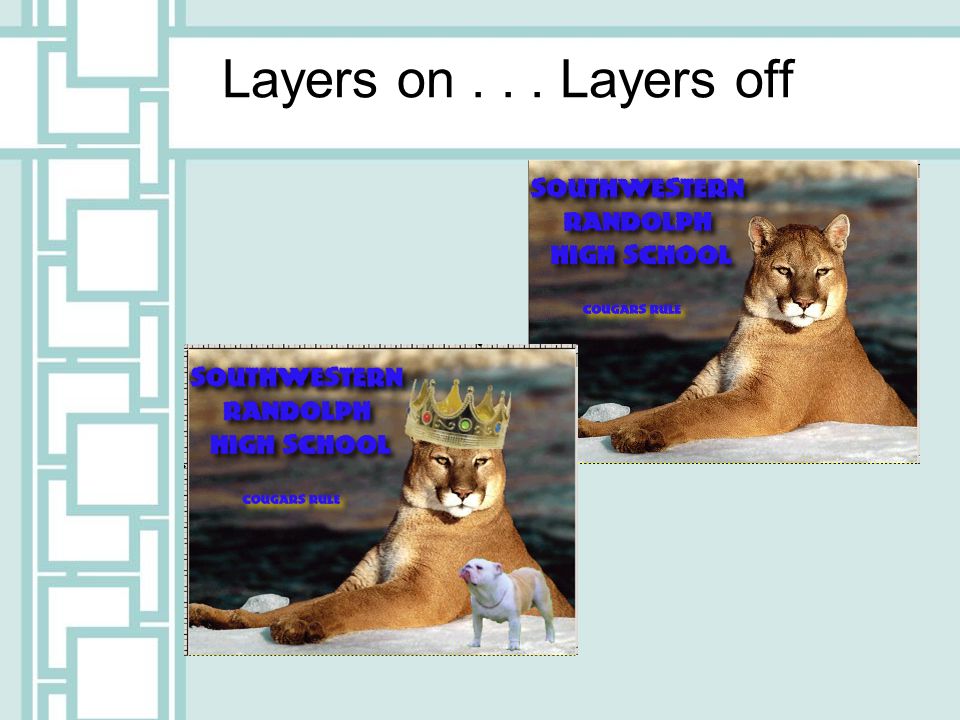 Layers on . . . Layers off

SOUTHWESTERN RANDOLPH HIGH SCHOOL

COUGARS RULE

SOUTHWESTERN RANDOLPH HIGH SCHOOL

COUGARS RULE